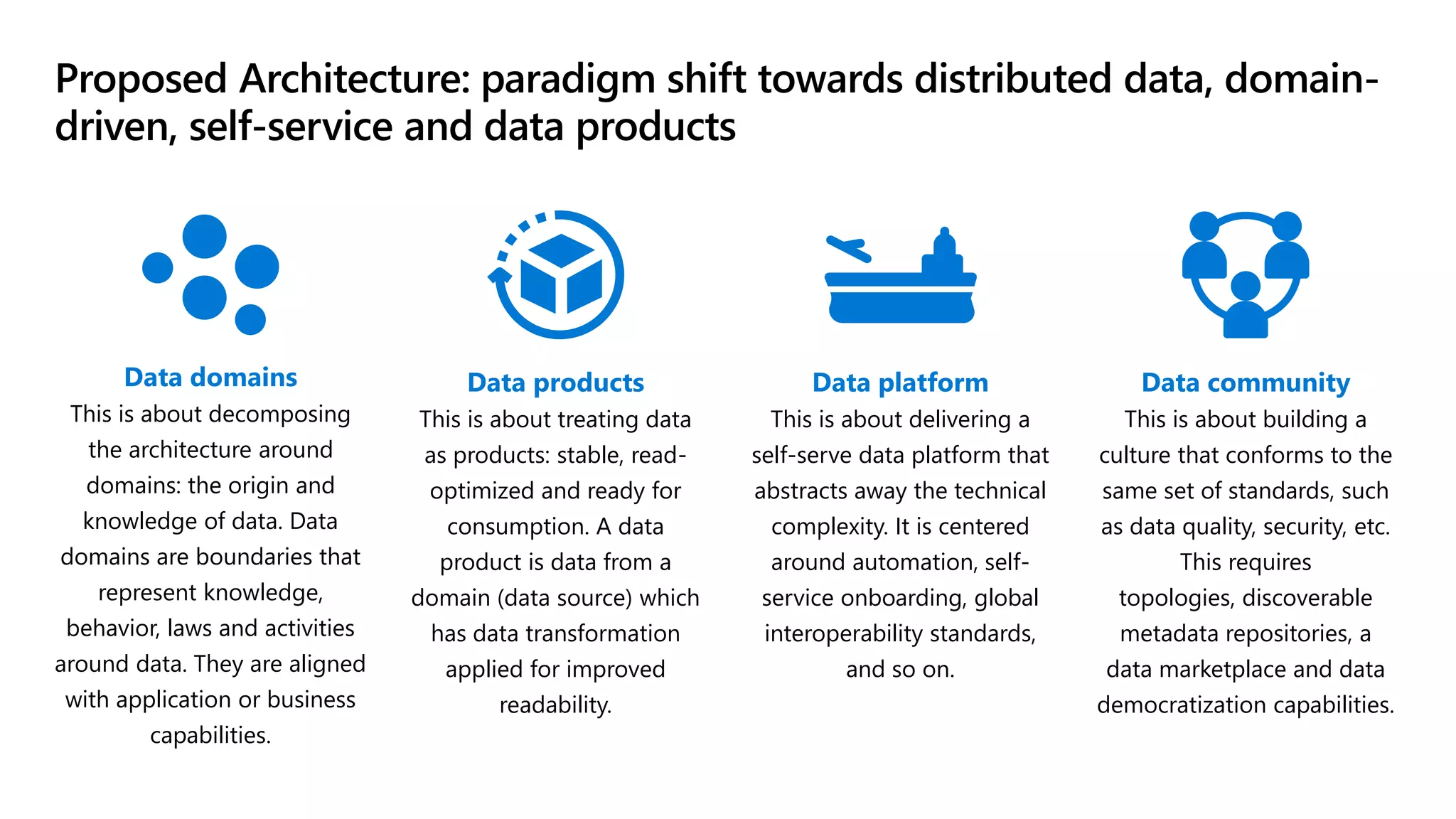 Proposed Architecture: paradigm shift towards distributed data, domain-driven, self-service and data products

Data domains
This is about decomposing the architecture around domains: the origin and knowledge of data. Data domains are boundaries that represent knowledge, behavior, laws and activities around data. They are aligned with application or business capabilities.

Data products
This is about treating data as products: stable, read-optimized and ready for consumption. A data product is data from a domain (data source) which has data transformation applied for improved readability.

Data platform
This is about delivering a self-serve data platform that abstracts away the technical complexity. It is centered around automation, self-service onboarding, global interoperability standards, and so on.

Data community
This is about building a culture that conforms to the same set of standards, such as data quality, security, etc. This requires topologies, discoverable metadata repositories, a data marketplace and data democratization capabilities.